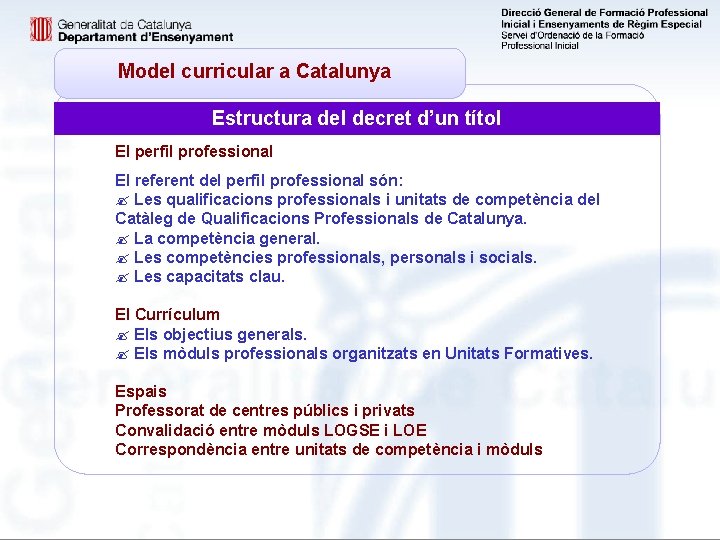 Generalitat de Catalunya
Departament d'Ensenyament

Direcció General de Formació Professional Inicial i Ensenyaments de Règim Especial
Servei d'Ordenació de la Formació Professional Inicial

Model curricular a Catalunya

Estructura del decret d'un títol

El perfil professional

El referent del perfil professional són:
Les qualificacions professionals i unitats de competència del Catàleg de Qualificacions Professionals de Catalunya.
La competència general.
Les competències professionals, personals i socials.
Les capacitats clau.

El Currículum
Els objectius generals.
Els mòduls professionals organitzats en Unitats Formatives.

Espais
Professorat de centres públics i privats
Convalidació entre mòduls LOGSE i LOE
Correspondència entre unitats de competència i mòduls